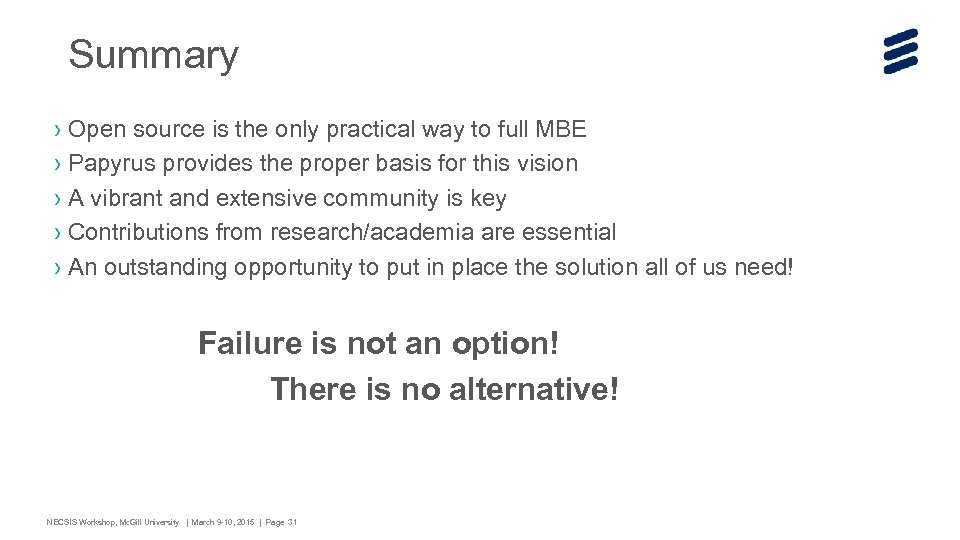 Summary

› Open source is the only practical way to full MBE
› Papyrus provides the proper basis for this vision
› A vibrant and extensive community is key
› Contributions from research/academia are essential
› An outstanding opportunity to put in place the solution all of us need!

Failure is not an option!
There is no alternative!

NECSIS Workshop, McGill University | March 9-10, 2015 | Page 31